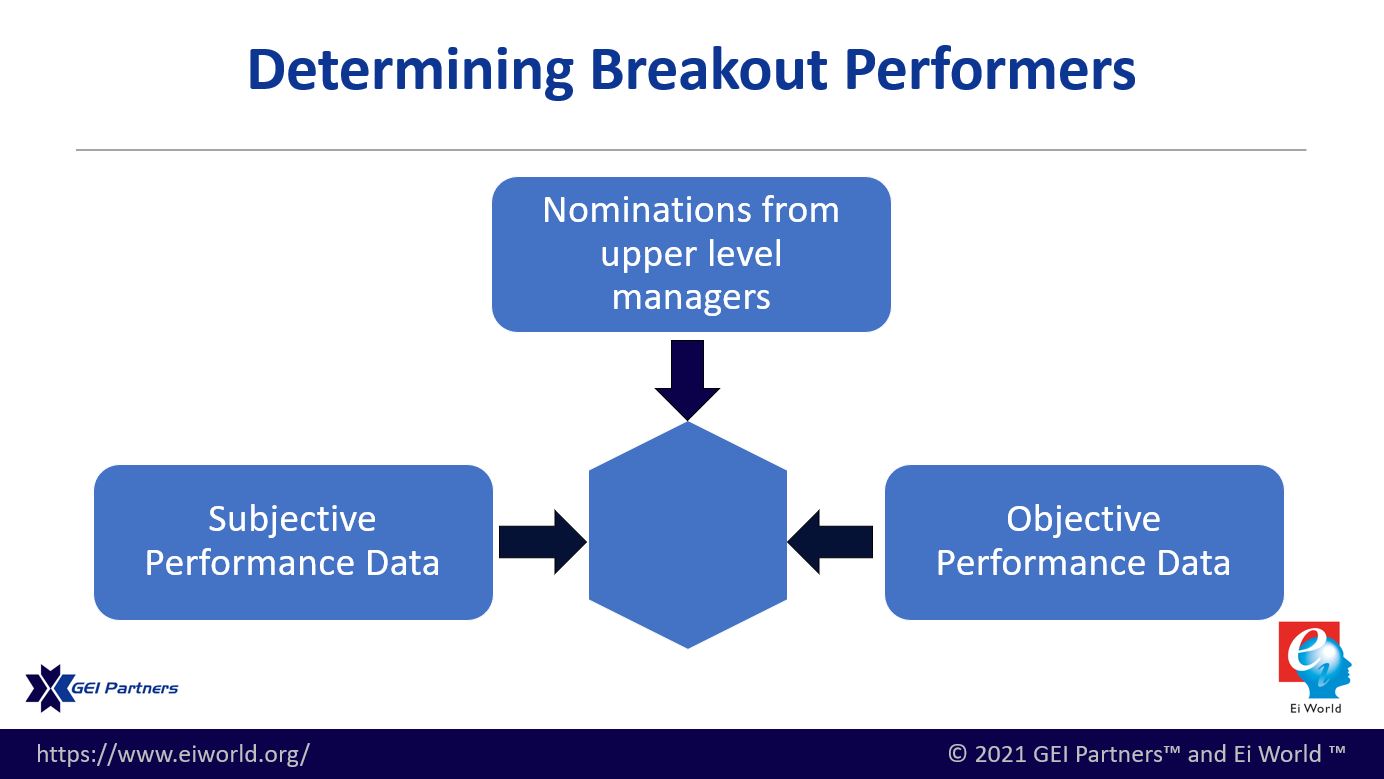 Determining Breakout Performers

Nominations from upper level managers

Subjective Performance Data

Objective Performance Data

GEI Partners

Ei World

https://www.eiworld.org/

© 2021 GEI Partners™ and Ei World ™